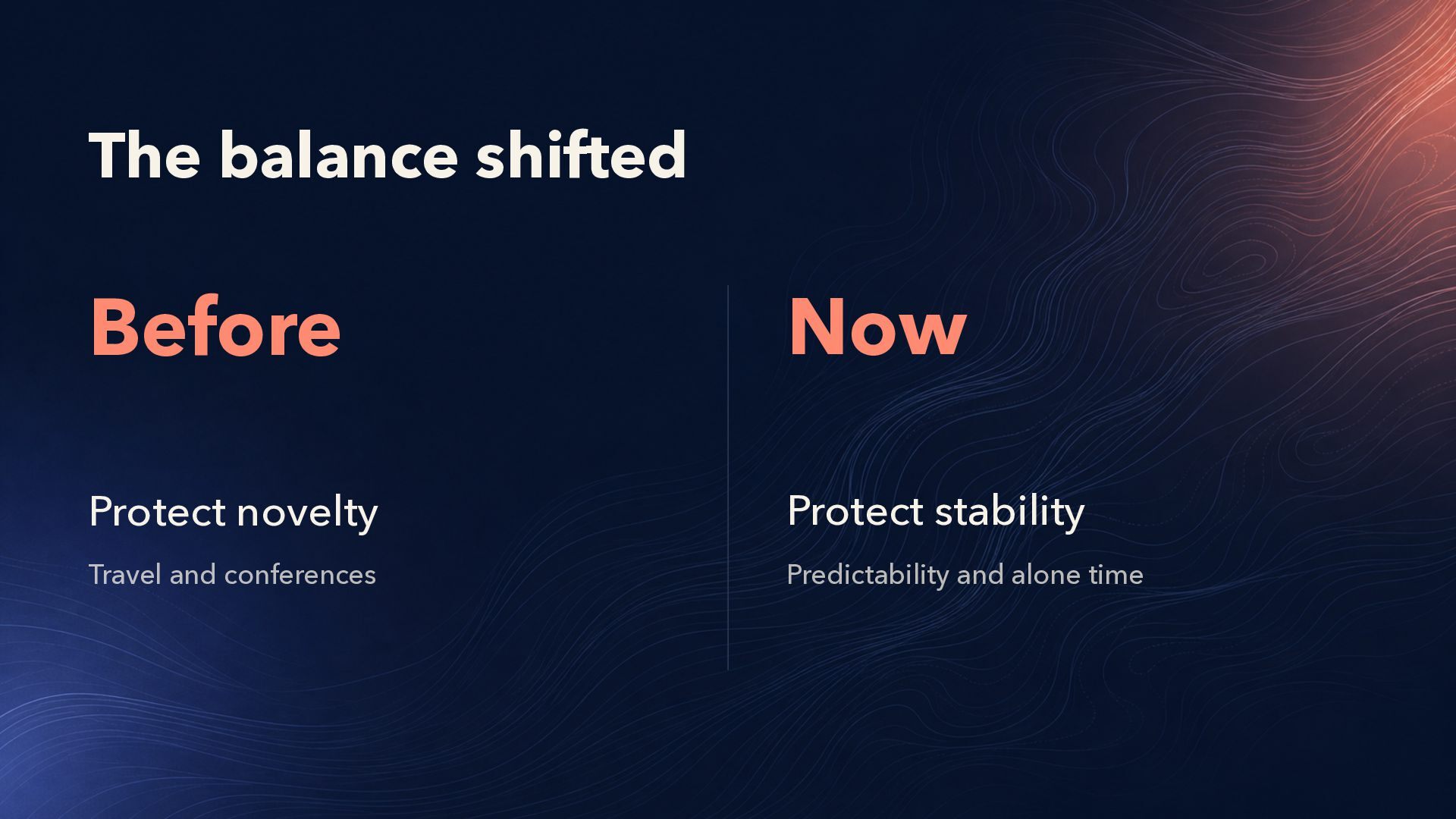 The balance shifted

Before

Protect novelty

Travel and conferences

Now

Protect stability

Predictability and alone time